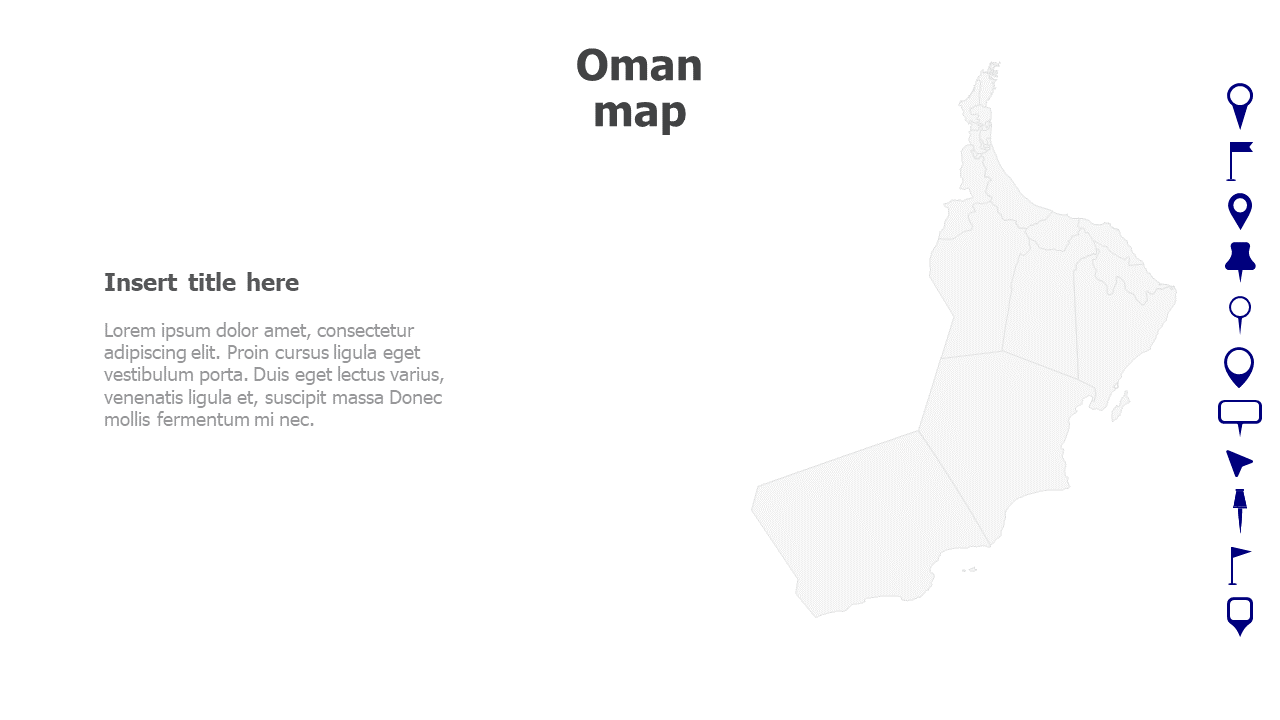 Oman map

Insert title here

Lorem ipsum dolor amet, consectetur adipiscing elit. Proin cursus ligula eget vestibulum porta. Duis eget lectus varius, venenatis ligula et, suscipit massa Donec mollis fermentum mi nec.